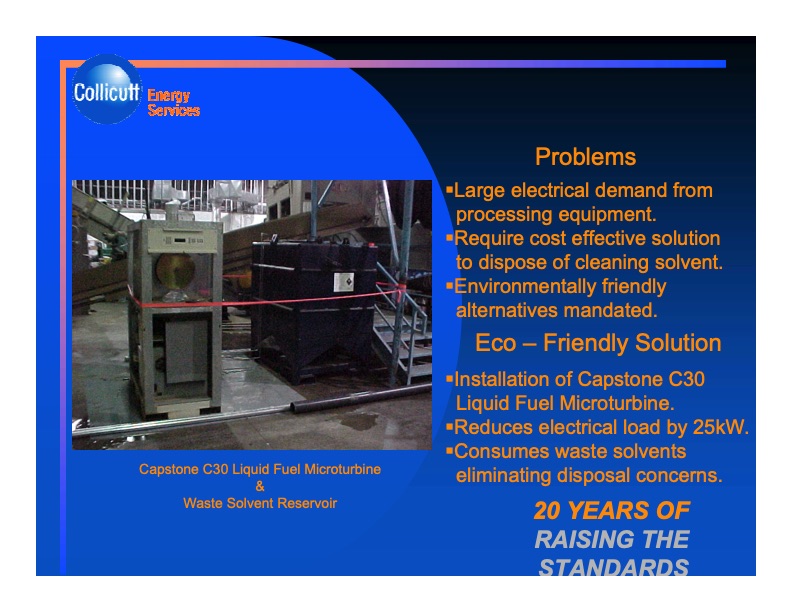 Collicutt Energy Services

Problems

▪Large electrical demand from processing equipment.

▪Require cost effective solution to dispose of cleaning solvent.

▪Environmentally friendly alternatives mandated.

Eco – Friendly Solution

▪Installation of Capstone C30 Liquid Fuel Microturbine.

▪Reduces electrical load by 25kW.

▪Consumes waste solvents eliminating disposal concerns.

Capstone C30 Liquid Fuel Microturbine & Waste Solvent Reservoir

20 YEARS OF RAISING THE STANDARDS